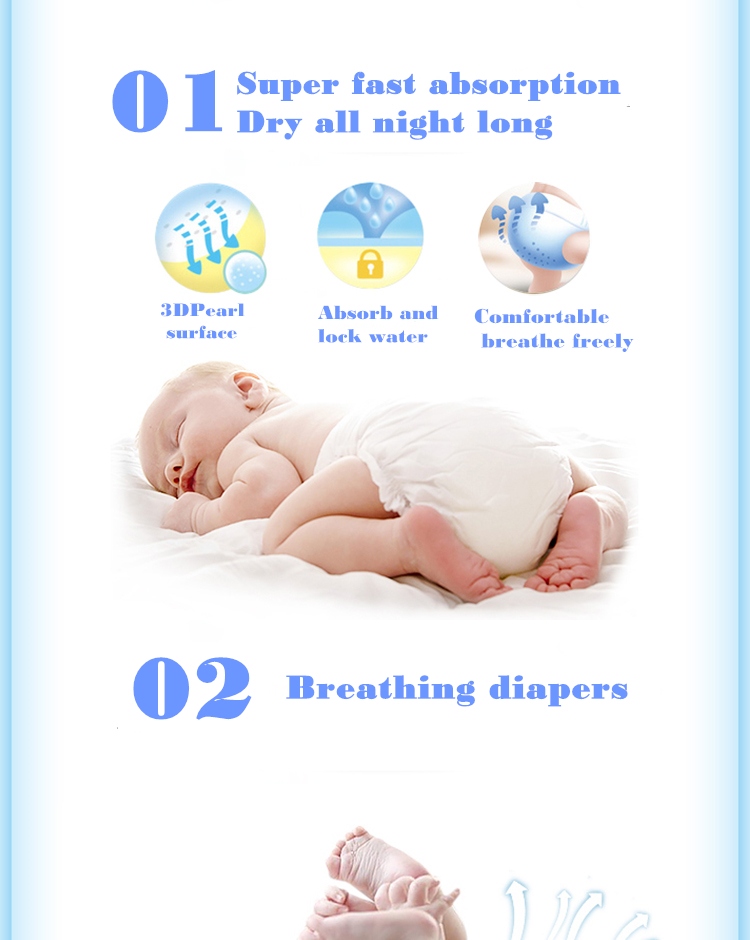 01 Super fast absorption
Dry all night long

3DPearl surface

Absorb and lock water

Comfortable breathe freely

02 Breathing diapers